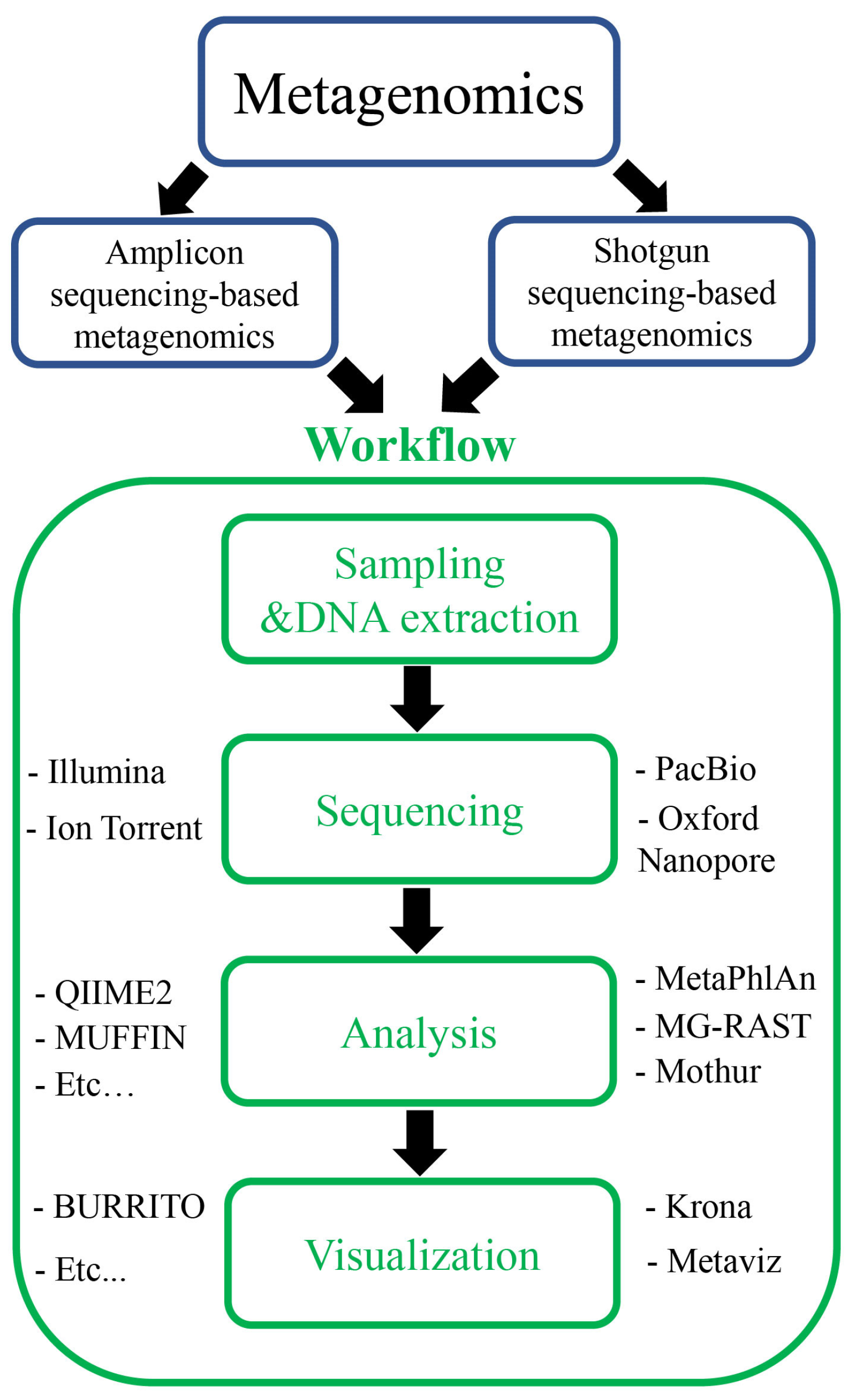 Metagenomics

Amplicon sequencing-based metagenomics

Shotgun sequencing-based metagenomics

Workflow

Sampling &DNA extraction

- Illumina
- Ion Torrent

Sequencing

- PacBio
- Oxford Nanopore

- QIIME2
- MUFFIN
- Etc…

Analysis

- MetaPhlAn
- MG-RAST
- Mothur

- BURRITO
- Etc...

Visualization

- Krona
- Metaviz